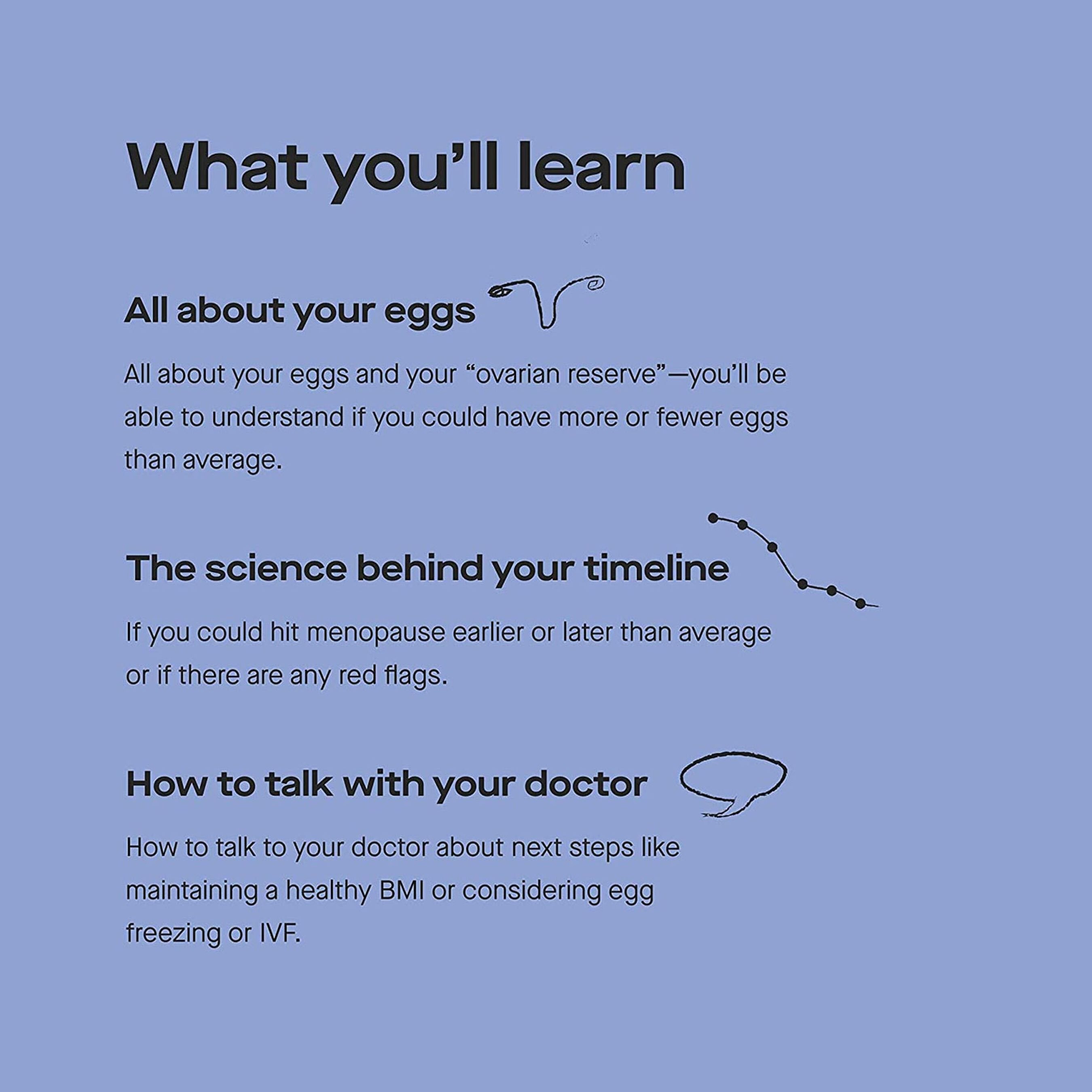 What you’ll learn

All about your eggs

All about your eggs and your “ovarian reserve”—you’ll be able to understand if you could have more or fewer eggs than average.

The science behind your timeline

If you could hit menopause earlier or later than average or if there are any red flags.

How to talk with your doctor

How to talk to your doctor about next steps like maintaining a healthy BMI or considering egg freezing or IVF.